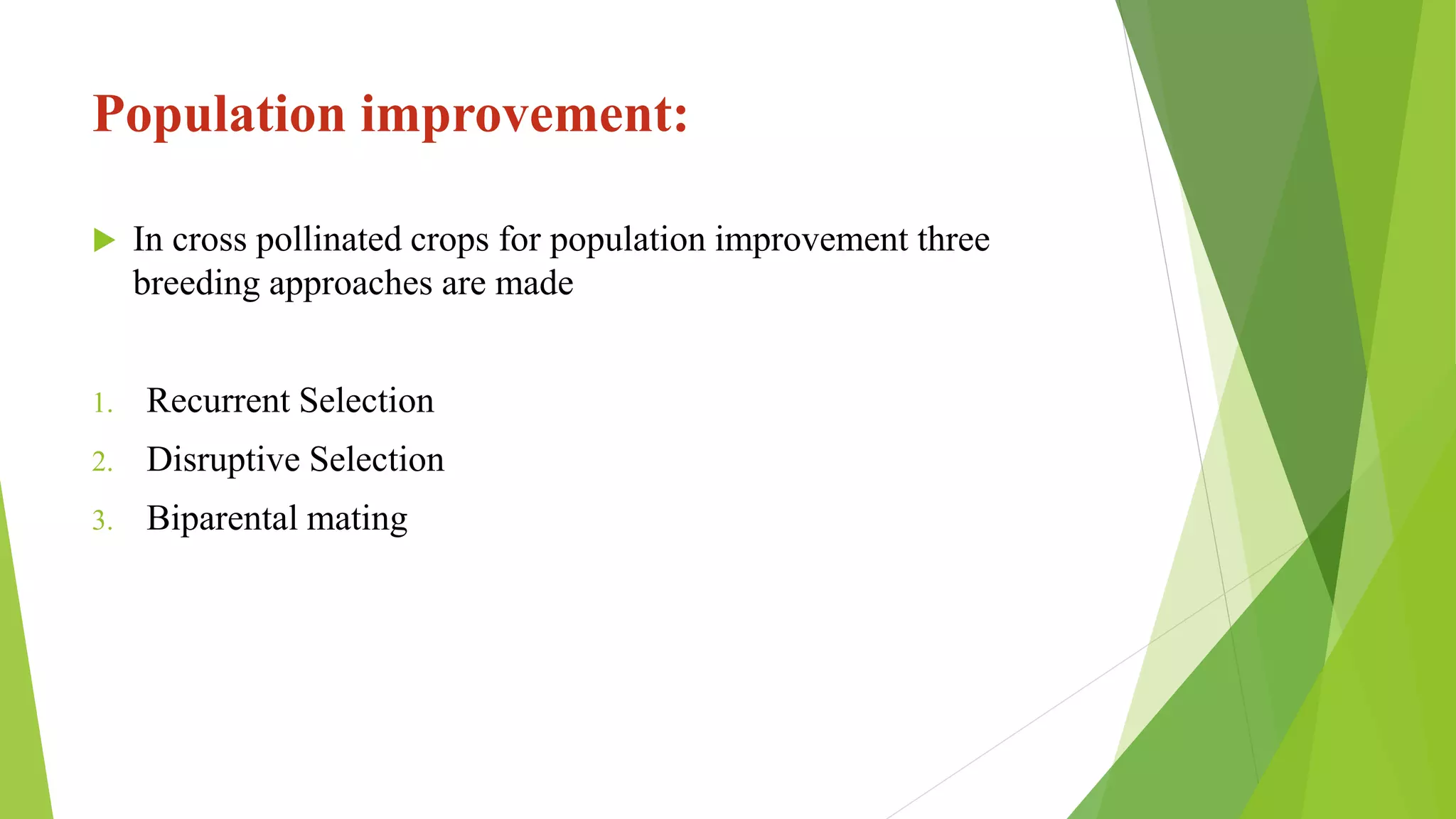 Population improvement:

In cross pollinated crops for population improvement three breeding approaches are made

1. Recurrent Selection
2. Disruptive Selection
3. Biparental mating